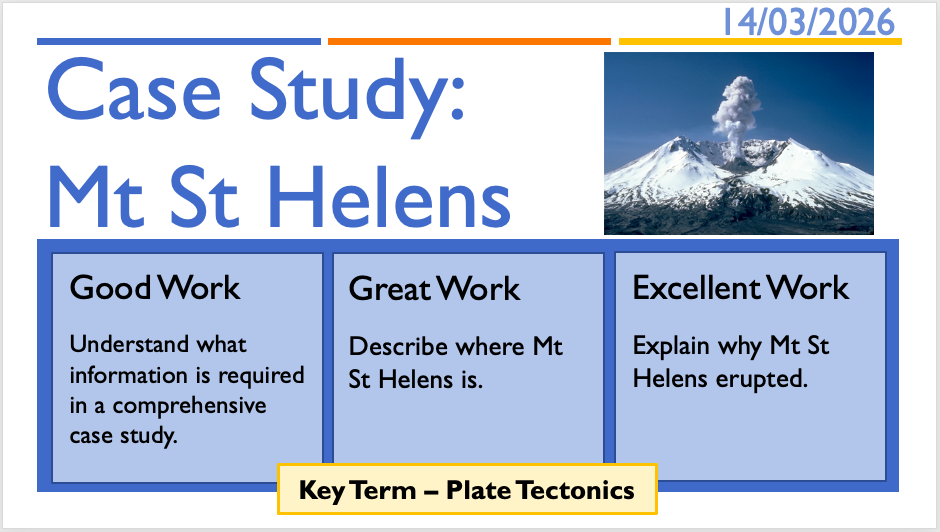 14/03/2026

Case Study: Mt St Helens

Good Work

Understand what information is required in a comprehensive case study.

Great Work

Describe where Mt St Helens is.

Excellent Work

Explain why Mt St Helens erupted.

Key Term – Plate Tectonics